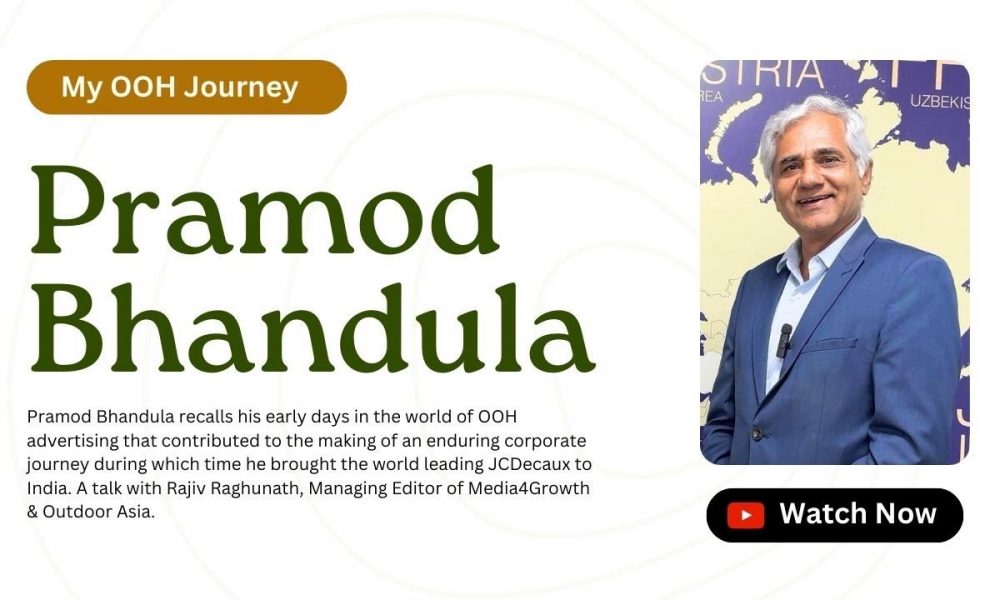 My OOH Journey

Pramod Bhandula

Pramod Bhandula recalls his early days in the world of OOH advertising that contributed to the making of an enduring corporate journey during which time he brought the world leading JCDecaux to India. A talk with Rajiv Raghunath, Managing Editor of Media4Growth & Outdoor Asia.

STRIA
REA
UZBEKIS

Watch Now